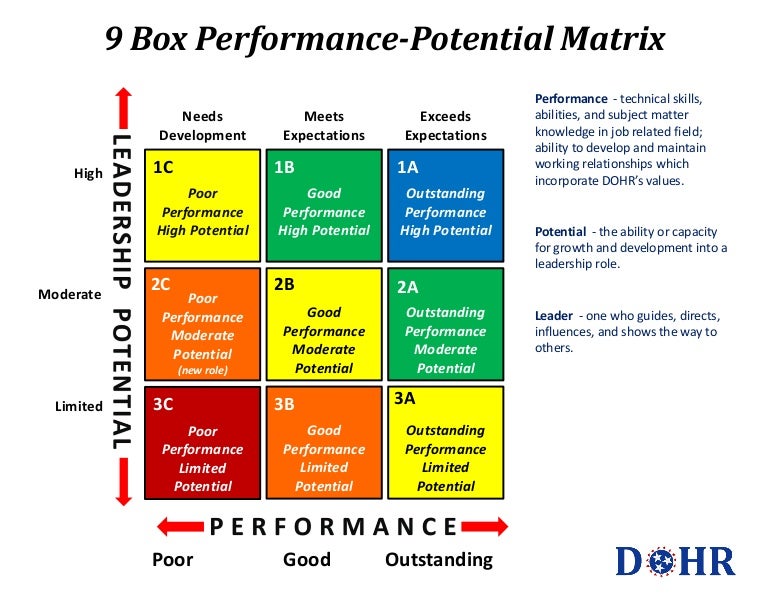 9 Box Performance-Potential Matrix

LEADERSHIP POTENTIAL

|  | Needs Development | Meets Expectations | Exceeds Expectations |
|---|---|---|---|
| High | 1C Poor Performance High Potential | 1B Good Performance High Potential | 1A Outstanding Performance High Potential |
| Moderate | 2C Poor Performance Moderate Potential (new role) | 2B Good Performance Moderate Potential | 2A Outstanding Performance Moderate Potential |
| Limited | 3C Poor Performance Limited Potential | 3B Good Performance Limited Potential | 3A Outstanding Performance Limited Potential |

PERFORMANCE

Poor Good Outstanding

Performance - technical skills, abilities, and subject matter knowledge in job related field; ability to develop and maintain working relationships which incorporate DOHR's values.

Potential - the ability or capacity for growth and development into a leadership role.

Leader - one who guides, directs, influences, and shows the way to others.

DOHR